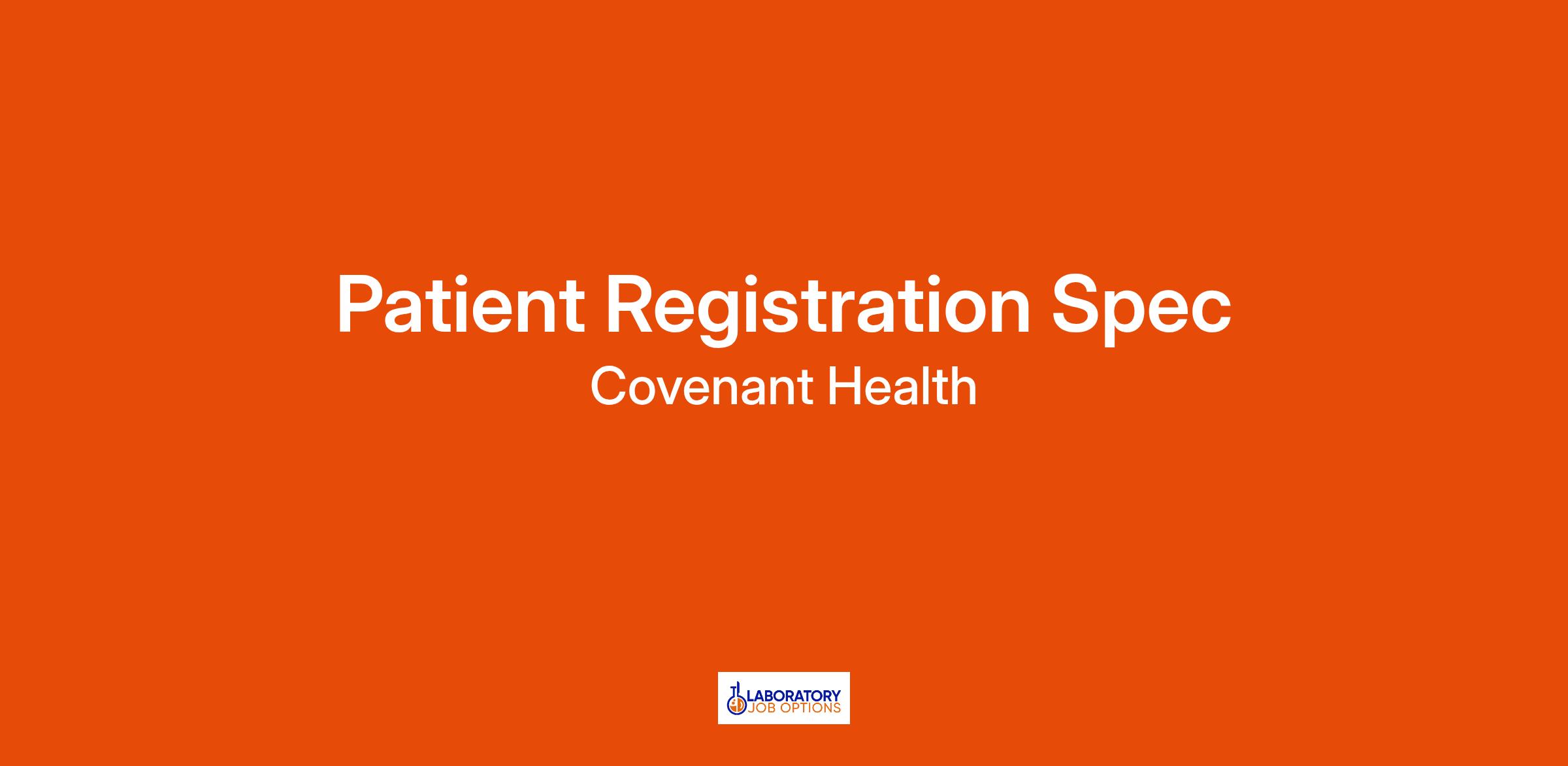 Patient Registration Spec
Covenant Health

LABORATORY
JOB OPTIONS